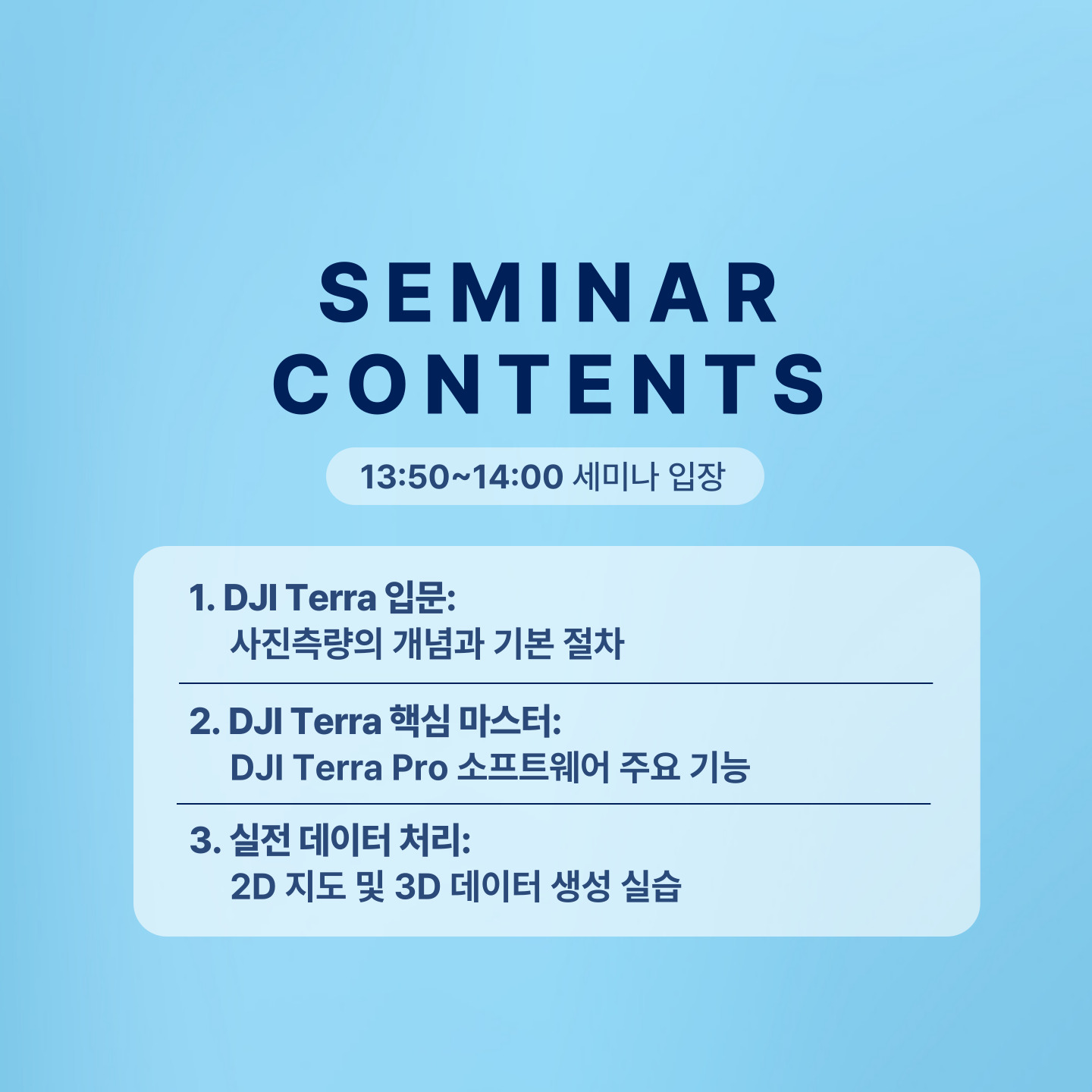 SEMINAR
CONTENTS

13:50~14:00 세미나 입장

1. DJI Terra 입문:
사진측량의 개념과 기본 절차

2. DJI Terra 핵심 마스터:
DJI Terra Pro 소프트웨어 주요 기능

3. 실전 데이터 처리:
2D 지도 및 3D 데이터 생성 실습